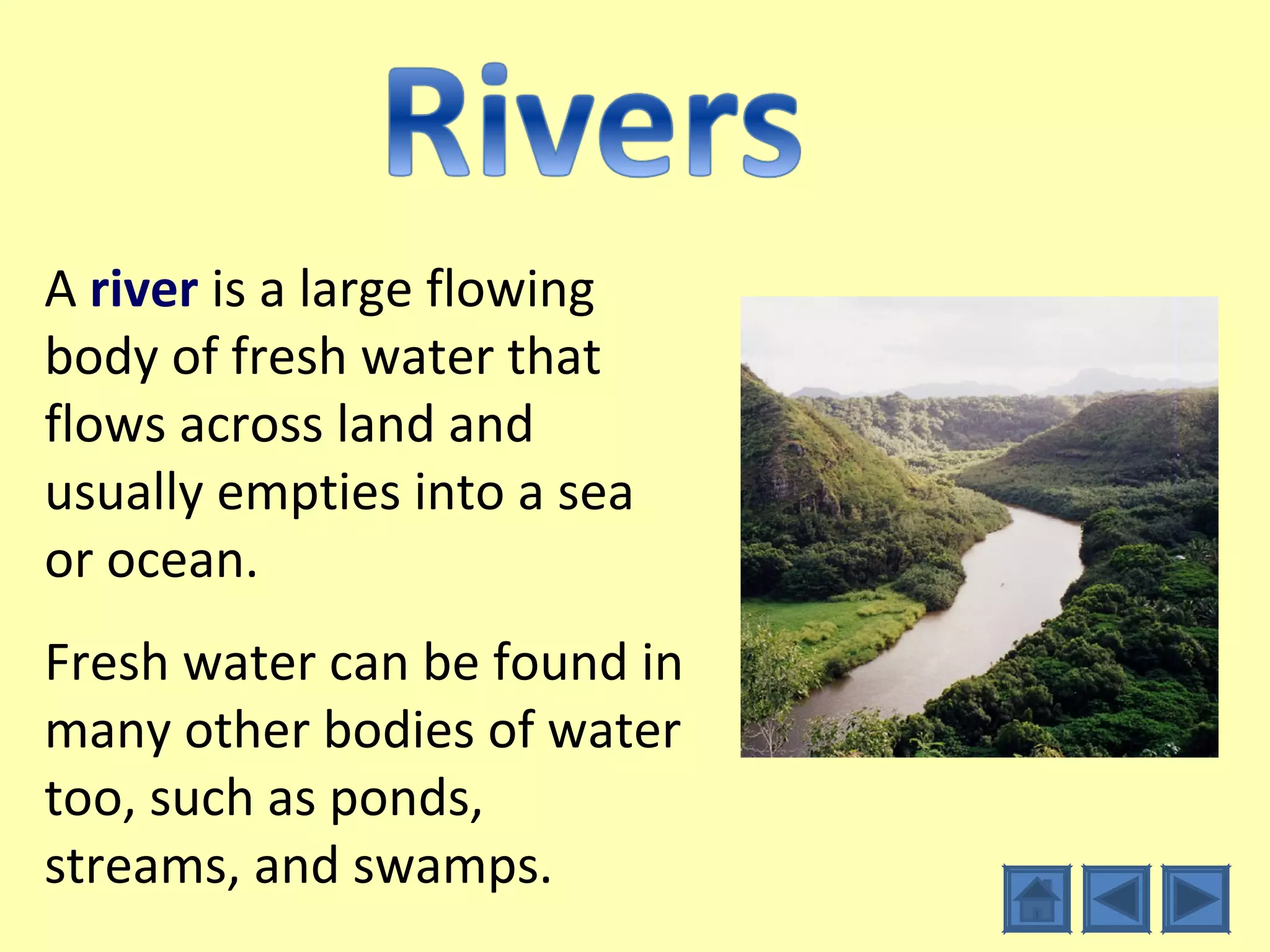 Rivers

A river is a large flowing body of fresh water that flows across land and usually empties into a sea or ocean.

Fresh water can be found in many other bodies of water too, such as ponds, streams, and swamps.